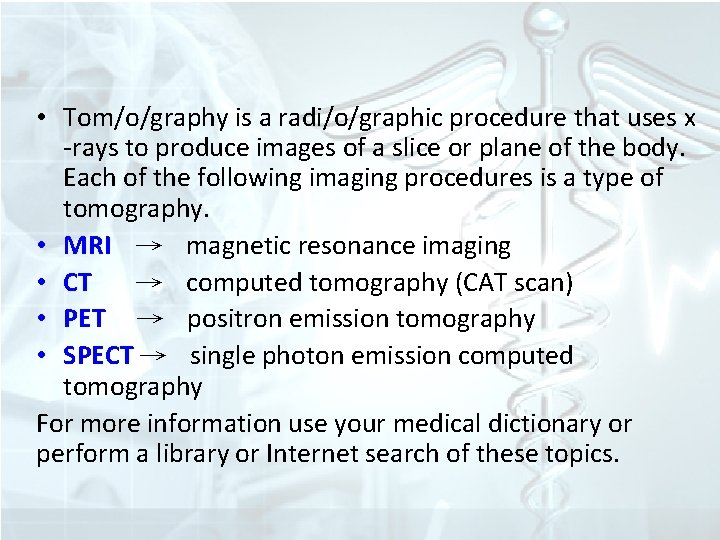 • Tom/o/graphy is a radi/o/graphic procedure that uses x -rays to produce images of a slice or plane of the body. Each of the following imaging procedures is a type of tomography.
• MRI → magnetic resonance imaging
• CT → computed tomography (CAT scan)
• PET → positron emission tomography
• SPECT → single photon emission computed tomography

For more information use your medical dictionary or perform a library or Internet search of these topics.